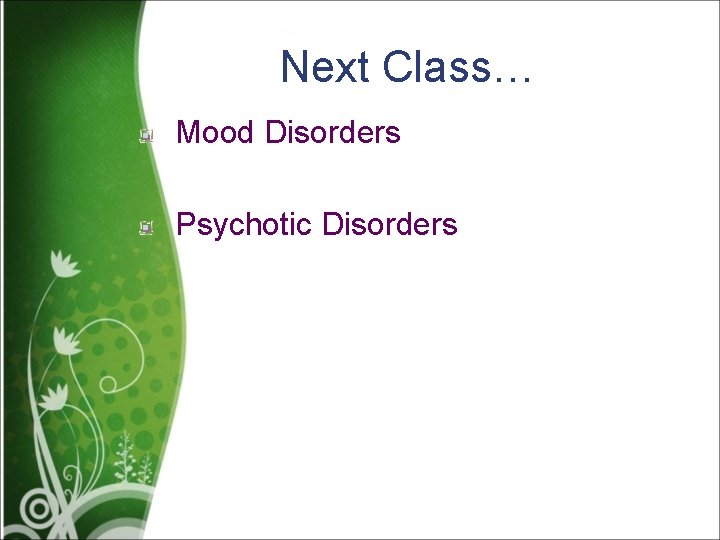 Next Class…

Mood Disorders

Psychotic Disorders